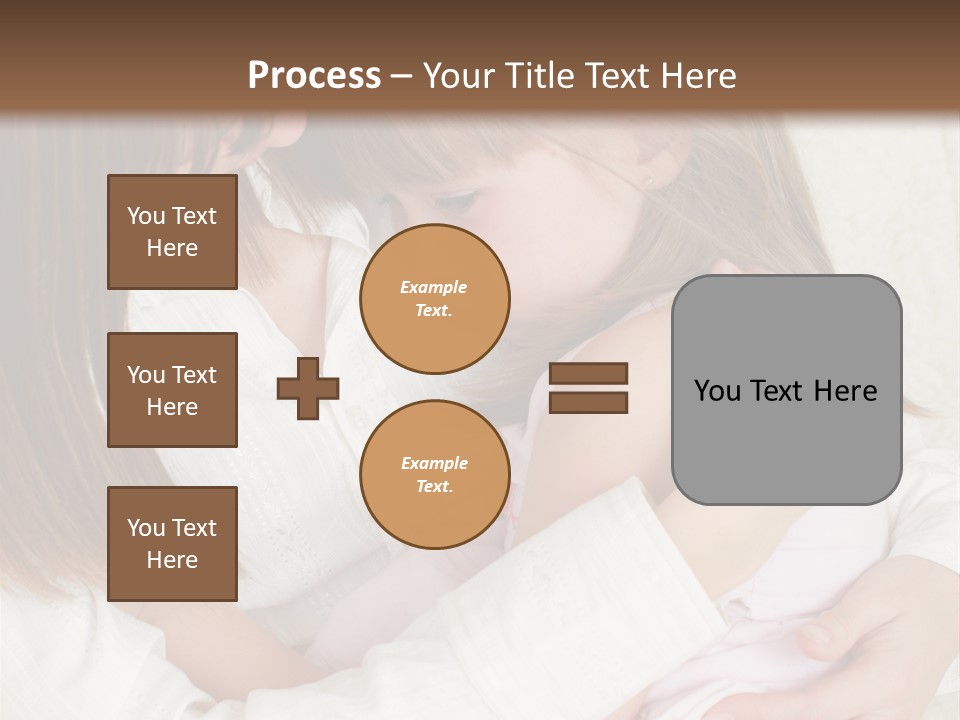 Process – Your Title Text Here

You Text Here

You Text Here

You Text Here

Example Text.

Example Text.

You Text Here